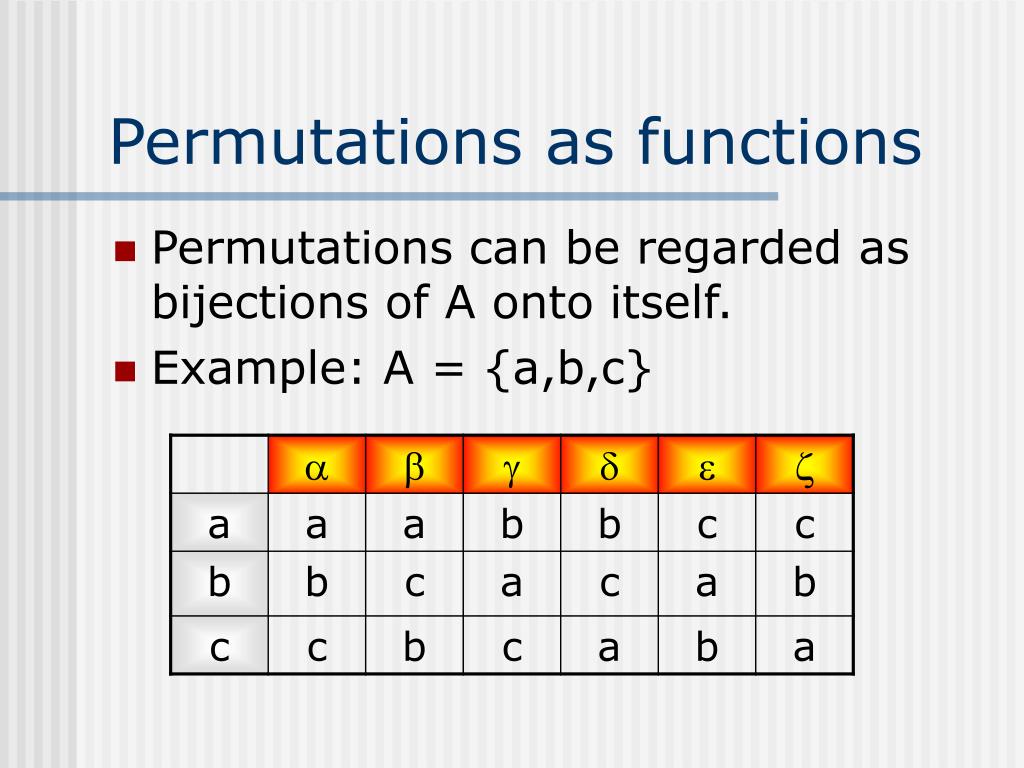 Permutations as functions

Permutations can be regarded as bijections of A onto itself.

Example: A = {a,b,c}

| | $\alpha$ | $\beta$ | $\gamma$ | $\delta$ | $\varepsilon$ | $\zeta$ |
|---|---|---|---|---|---|---|
| a | a | a | b | b | c | c |
| b | b | c | a | c | a | b |
| c | c | b | c | a | b | a |